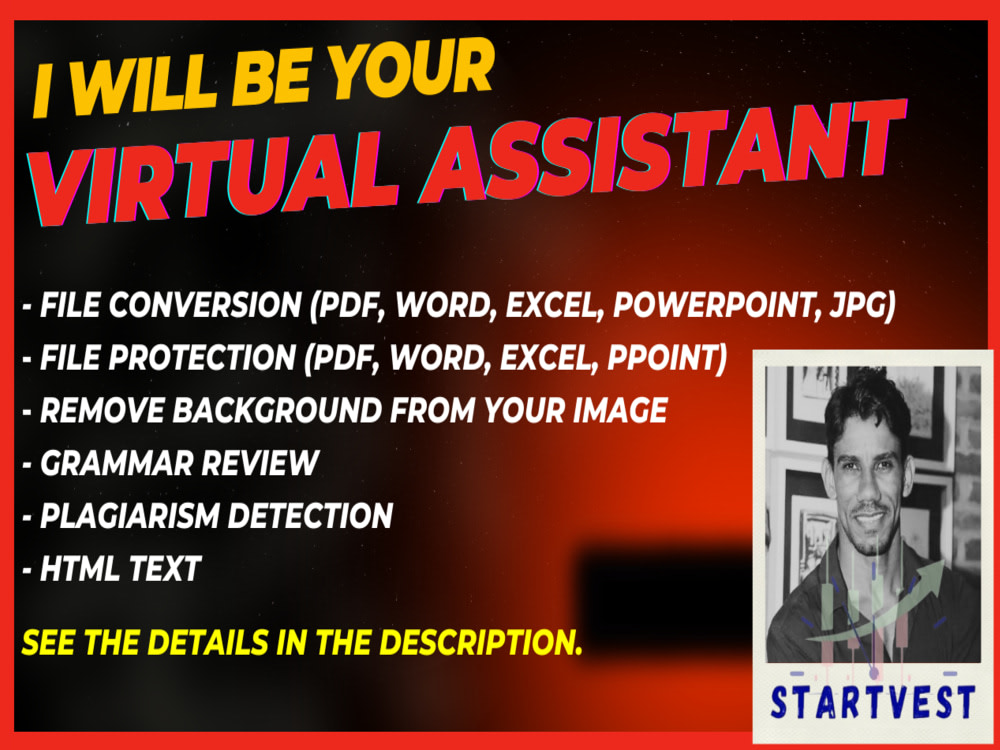 I WILL BE YOUR
VIRTUAL ASSISTANT

- FILE CONVERSION (PDF, WORD, EXCEL, POWERPOINT, JPG)
- FILE PROTECTION (PDF, WORD, EXCEL, PPOINT)
- REMOVE BACKGROUND FROM YOUR IMAGE
- GRAMMAR REVIEW
- PLAGIARISM DETECTION
- HTML TEXT

SEE THE DETAILS IN THE DESCRIPTION.

STARTVEST